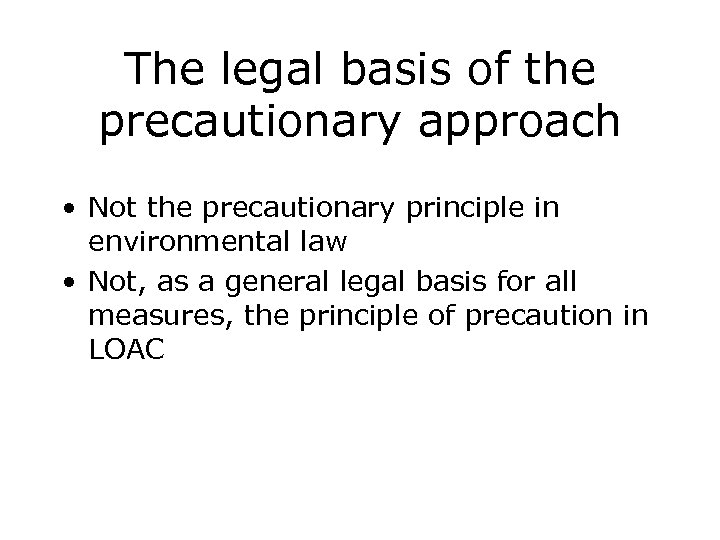 The legal basis of the precautionary approach

• Not the precautionary principle in environmental law
• Not, as a general legal basis for all measures, the principle of precaution in LOAC